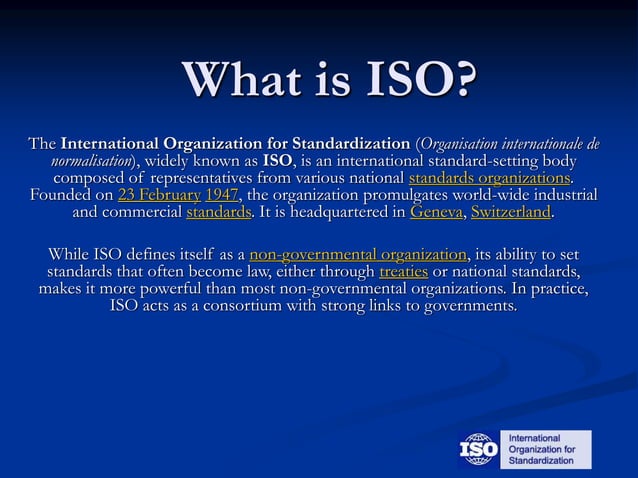 What is ISO?

The International Organization for Standardization (Organisation internationale de normalisation), widely known as ISO, is an international standard-setting body composed of representatives from various national standards organizations. Founded on 23 February 1947, the organization promulgates world-wide industrial and commercial standards. It is headquartered in Geneva, Switzerland.

While ISO defines itself as a non-governmental organization, its ability to set standards that often become law, either through treaties or national standards, makes it more powerful than most non-governmental organizations. In practice, ISO acts as a consortium with strong links to governments.

ISO International Organization for Standardization